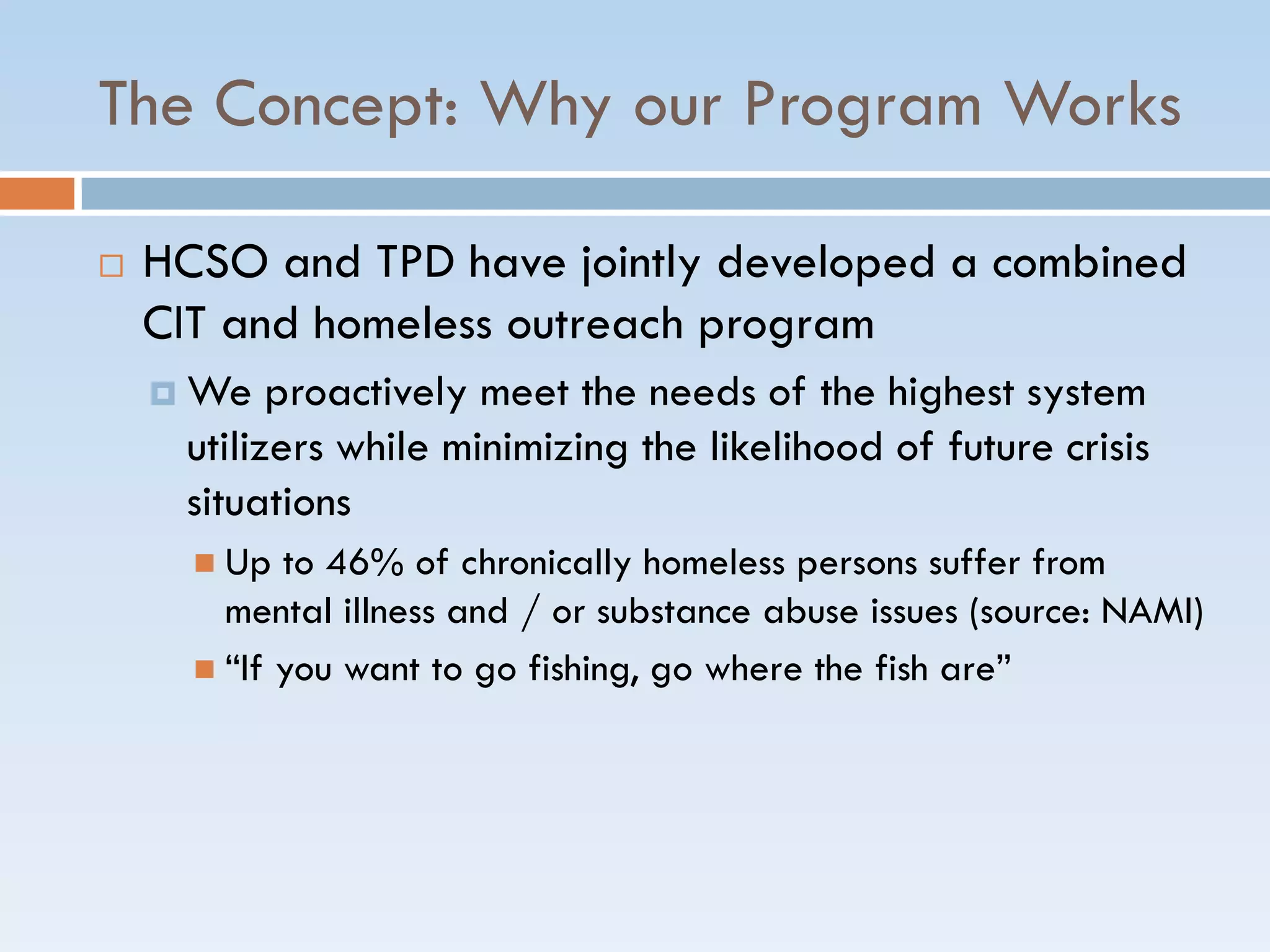 The Concept: Why our Program Works

HCSO and TPD have jointly developed a combined CIT and homeless outreach program

We proactively meet the needs of the highest system utilizers while minimizing the likelihood of future crisis situations

Up to 46% of chronically homeless persons suffer from mental illness and / or substance abuse issues (source: NAMI)

“If you want to go fishing, go where the fish are”